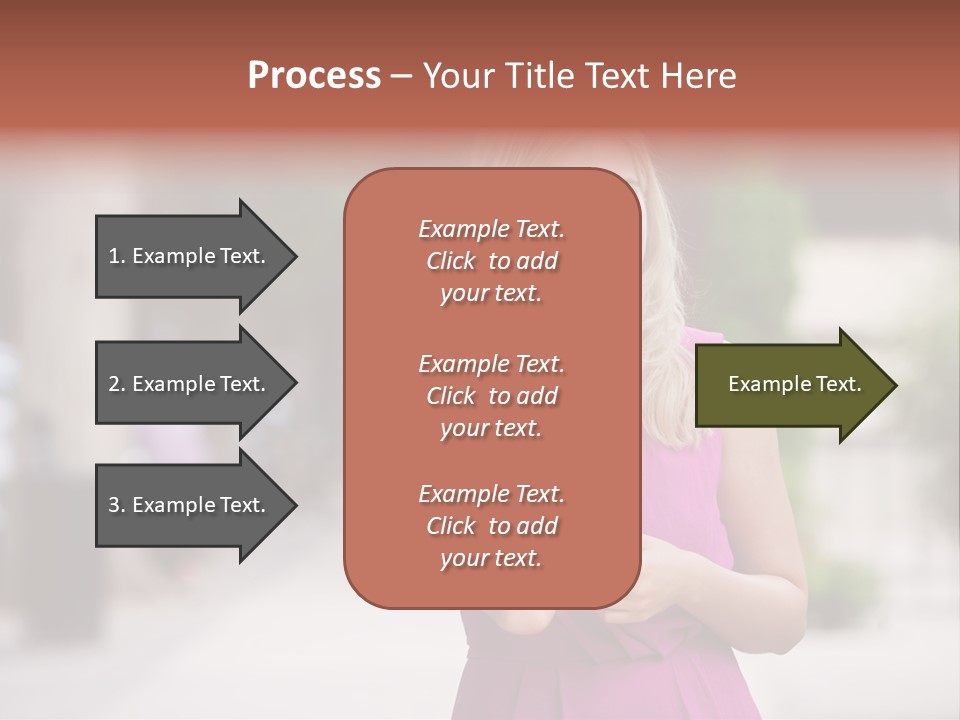 Process – Your Title Text Here

1. Example Text.

2. Example Text.

3. Example Text.

Example Text. Click to add your text.

Example Text. Click to add your text.

Example Text. Click to add your text.

Example Text.